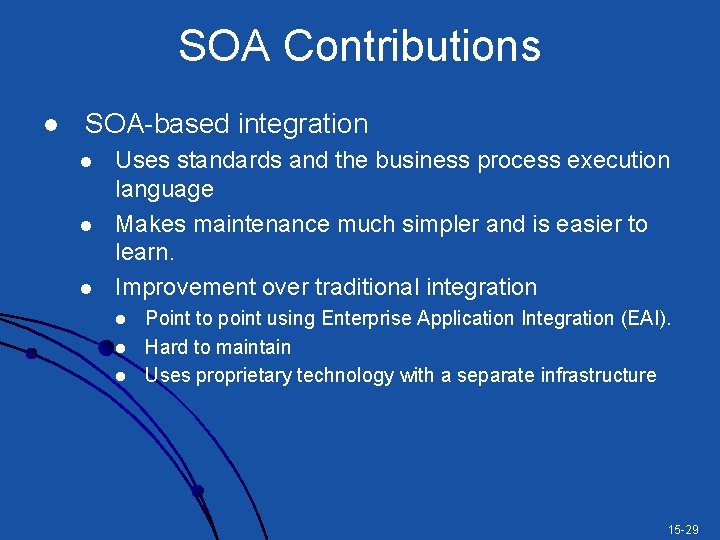 SOA Contributions

- SOA-based integration
  - Uses standards and the business process execution language
  - Makes maintenance much simpler and is easier to learn.
  - Improvement over traditional integration
    - Point to point using Enterprise Application Integration (EAI).
    - Hard to maintain
    - Uses proprietary technology with a separate infrastructure

15-29